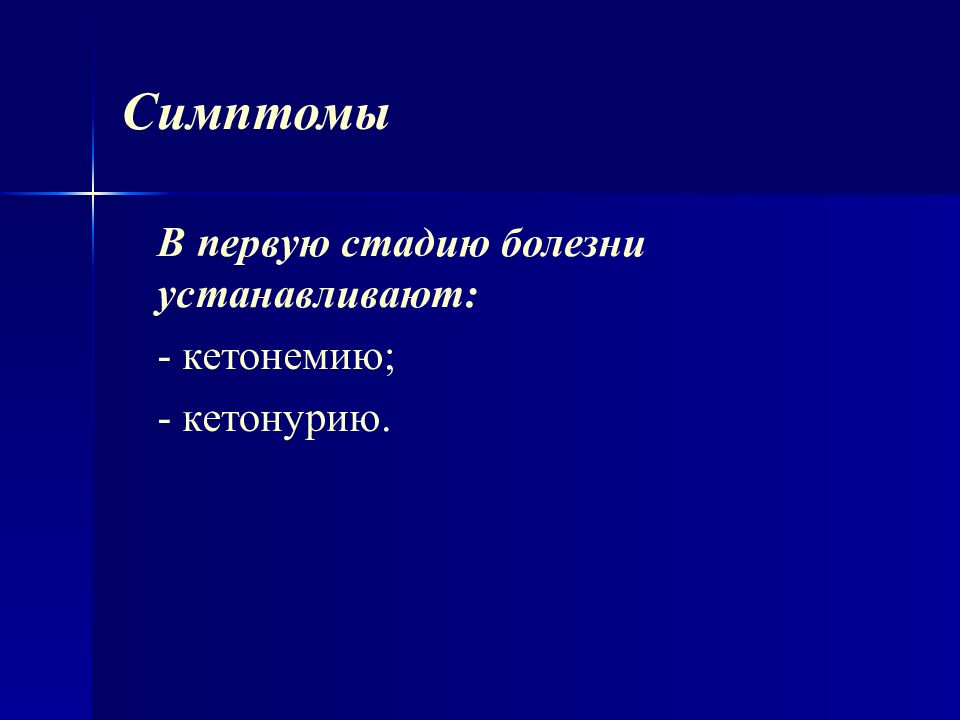 Симптомы

В первую стадию болезни устанавливают:

- кетонемию;

- кетонурию.